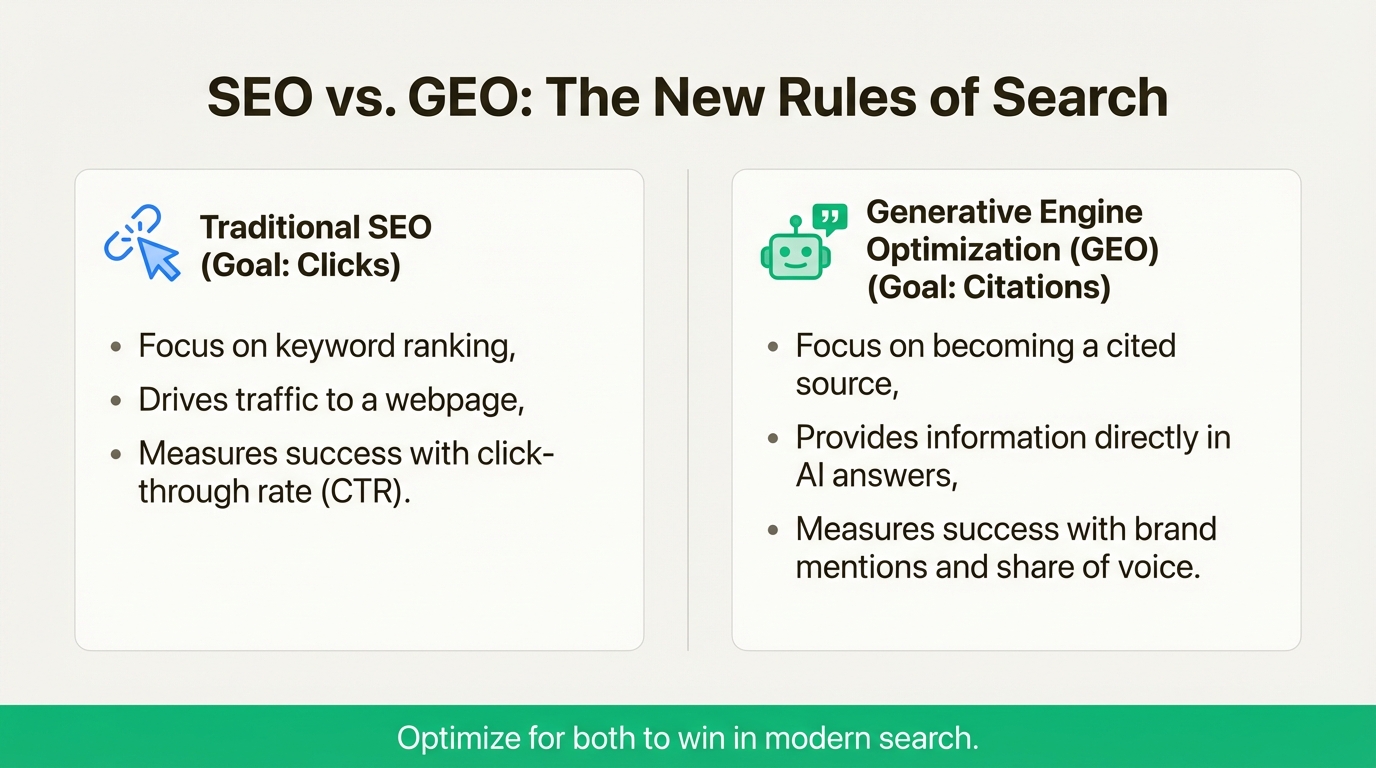 SEO vs. GEO: The New Rules of Search

Traditional SEO (Goal: Clicks)

- Focus on keyword ranking,
- Drives traffic to a webpage,
- Measures success with click-through rate (CTR).

Generative Engine Optimization (GEO) (Goal: Citations)

- Focus on becoming a cited source,
- Provides information directly in AI answers,
- Measures success with brand mentions and share of voice.

Optimize for both to win in modern search.